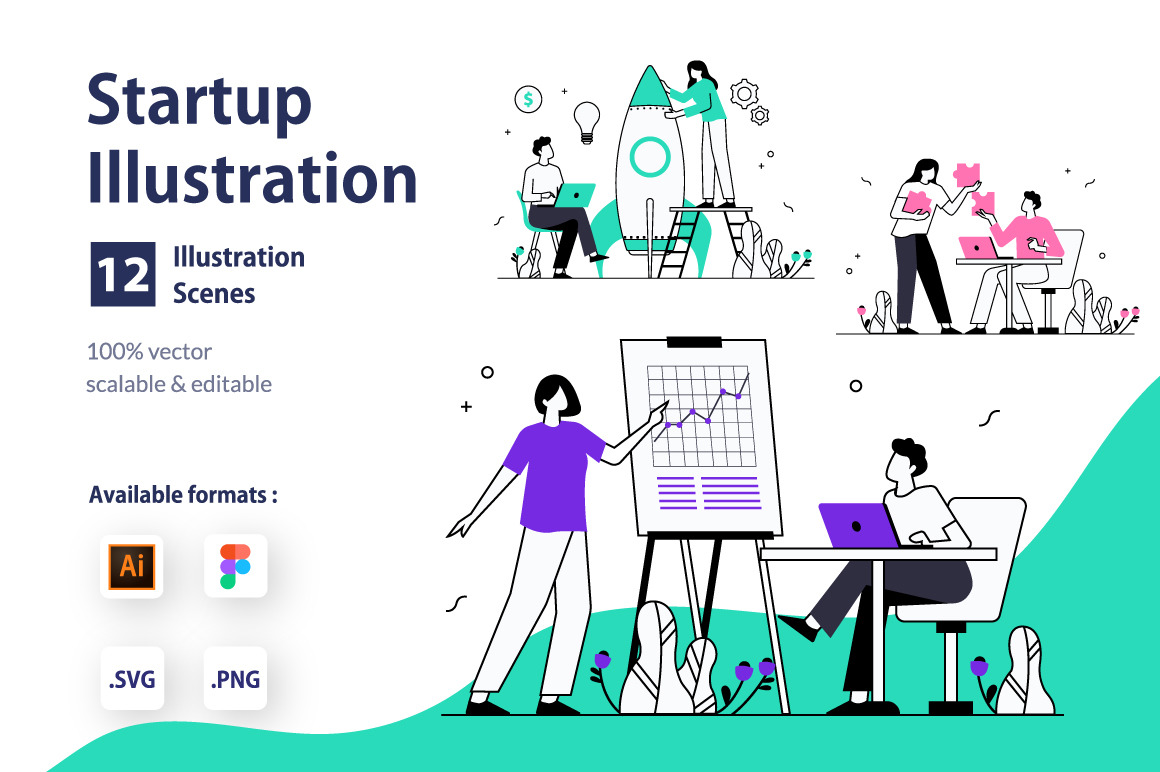 Startup Illustration

12 Illustration Scenes

100% vector
scalable & editable

Available formats :

Ai

.SVG

.PNG

$